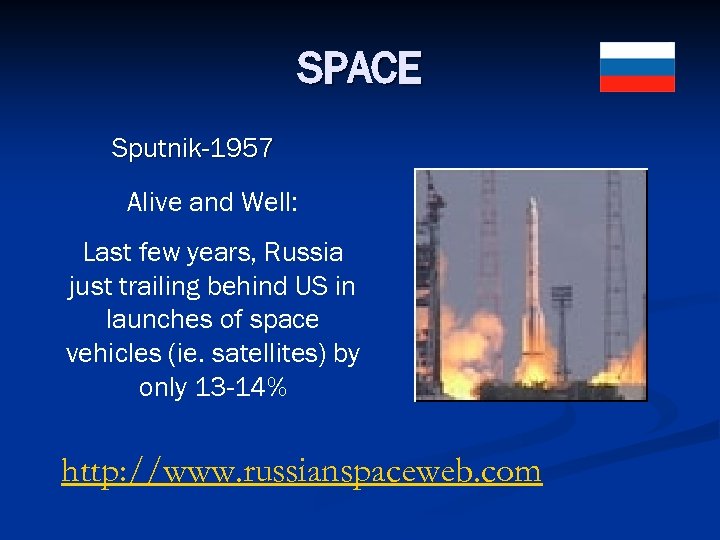 SPACE

Sputnik-1957

Alive and Well:

Last few years, Russia just trailing behind US in launches of space vehicles (ie. satellites) by only 13-14%

http://www.russianspaceweb.com